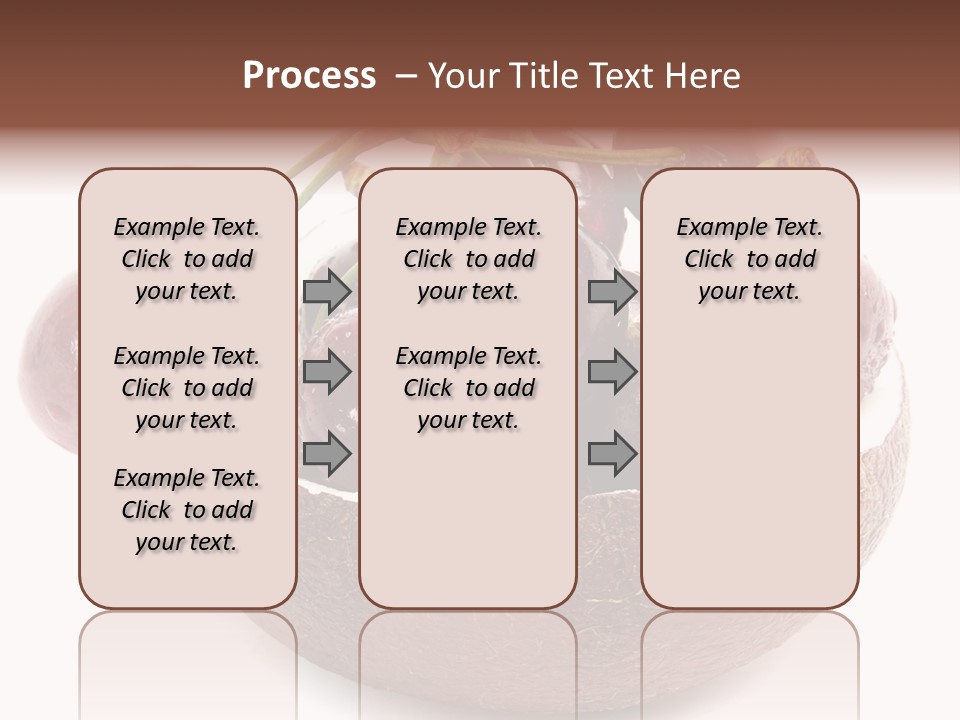 Process – Your Title Text Here

Example Text. Click to add your text.

Example Text. Click to add your text.

Example Text. Click to add your text.

Example Text. Click to add your text.

Example Text. Click to add your text.

Example Text. Click to add your text.